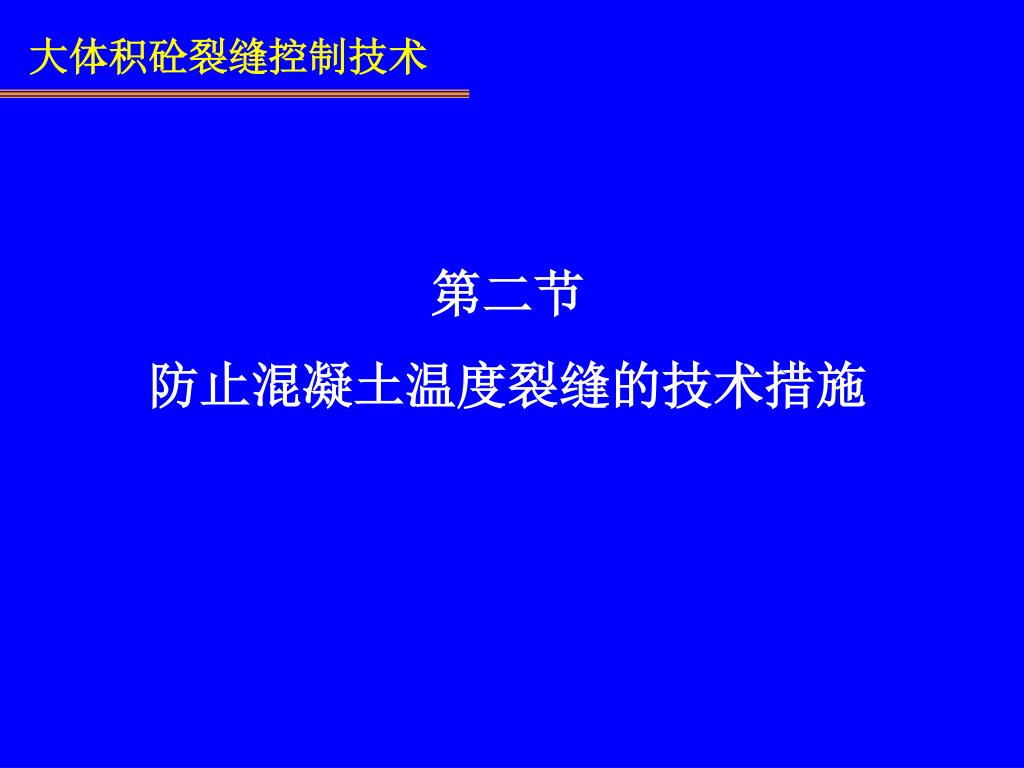 大体积砼裂缝控制技术

第二节

防止混凝土温度裂缝的技术措施